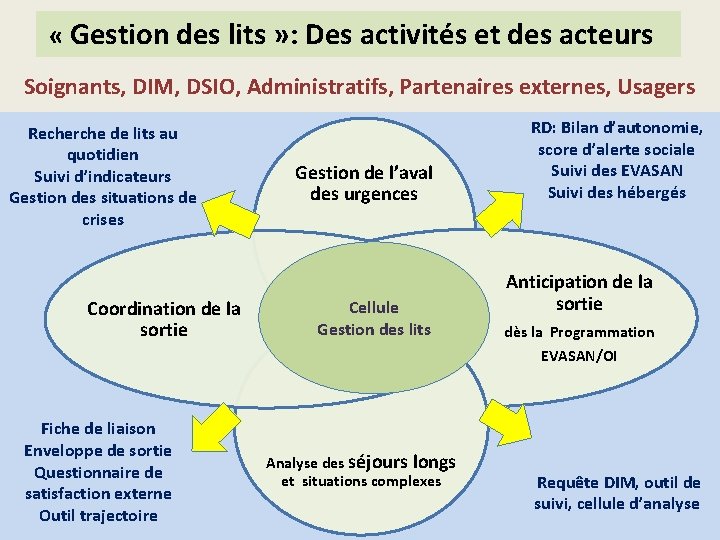 « Gestion des lits »: Des activités et des acteurs

Soignants, DIM, DSIO, Administratifs, Partenaires externes, Usagers

Recherche de lits au quotidien
Suivi d'indicateurs
Gestion des situations de crises

Gestion de l'aval des urgences

RD: Bilan d'autonomie, score d'alerte sociale
Suivi des EVASAN
Suivi des hébergés

Coordination de la sortie

Cellule
Gestion des lits

Anticipation de la sortie
dès la Programmation
EVASAN/OI

Fiche de liaison
Enveloppe de sortie
Questionnaire de satisfaction externe
Outil trajectoire

Analyse des séjours longs et situations complexes

Requête DIM, outil de suivi, cellule d'analyse